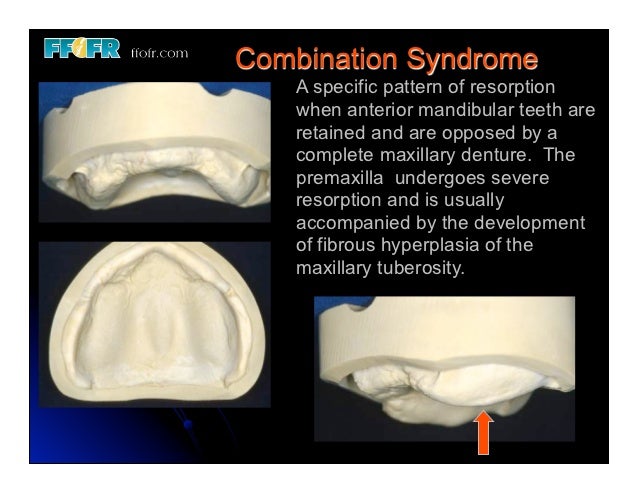 FFOFR ffofr.com

Combination Syndrome

A specific pattern of resorption when anterior mandibular teeth are retained and are opposed by a complete maxillary denture. The premaxilla undergoes severe resorption and is usually accompanied by the development of fibrous hyperplasia of the maxillary tuberosity.